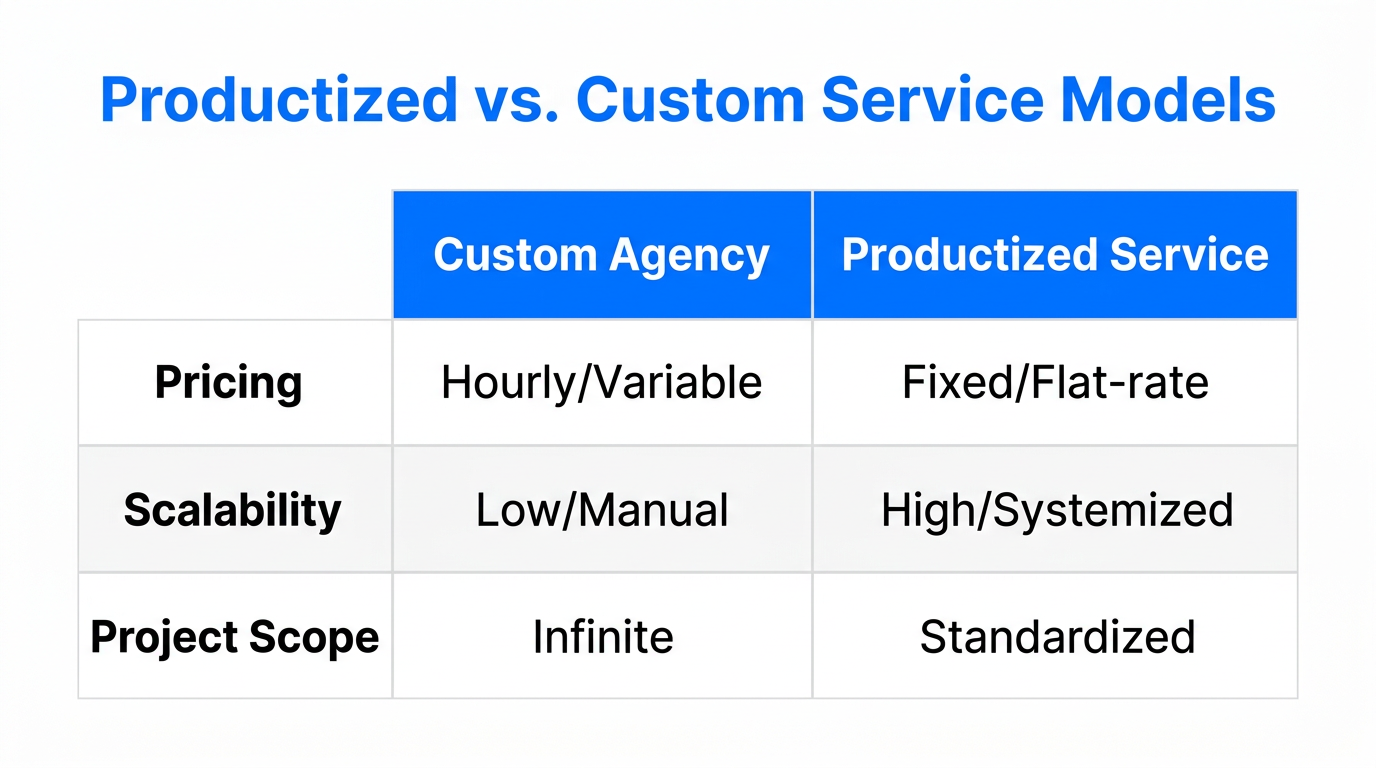 Productized vs. Custom Service Models

| | Custom Agency | Productized Service |
|---|---|---|
| Pricing | Hourly/Variable | Fixed/Flat-rate |
| Scalability | Low/Manual | High/Systemized |
| Project Scope | Infinite | Standardized |